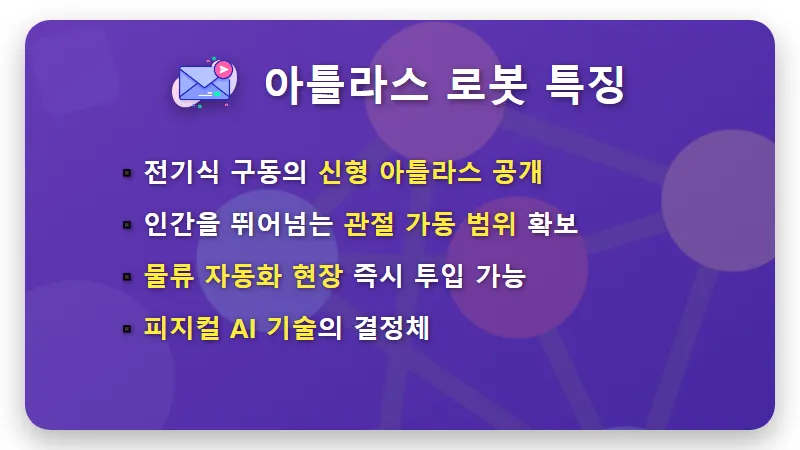 아틀라스 로봇 특징

▪ 전기식 구동의 신형 아틀라스 공개

▪ 인간을 뛰어넘는 관절 가동 범위 확보

▪ 물류 자동화 현장 즉시 투입 가능

▪ 피지컬 AI 기술의 결정체